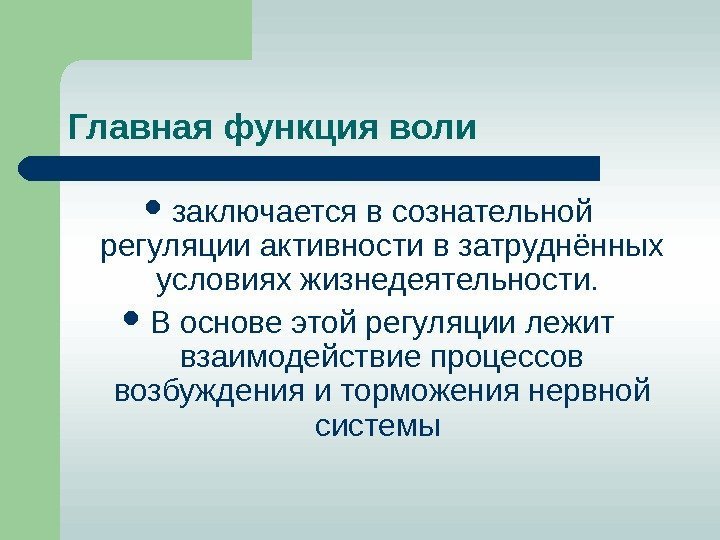 Главная функция воли

• заключается в сознательной регуляции активности в затруднённых условиях жизнедеятельности.

• В основе этой регуляции лежит взаимодействие процессов возбуждения и торможения нервной системы